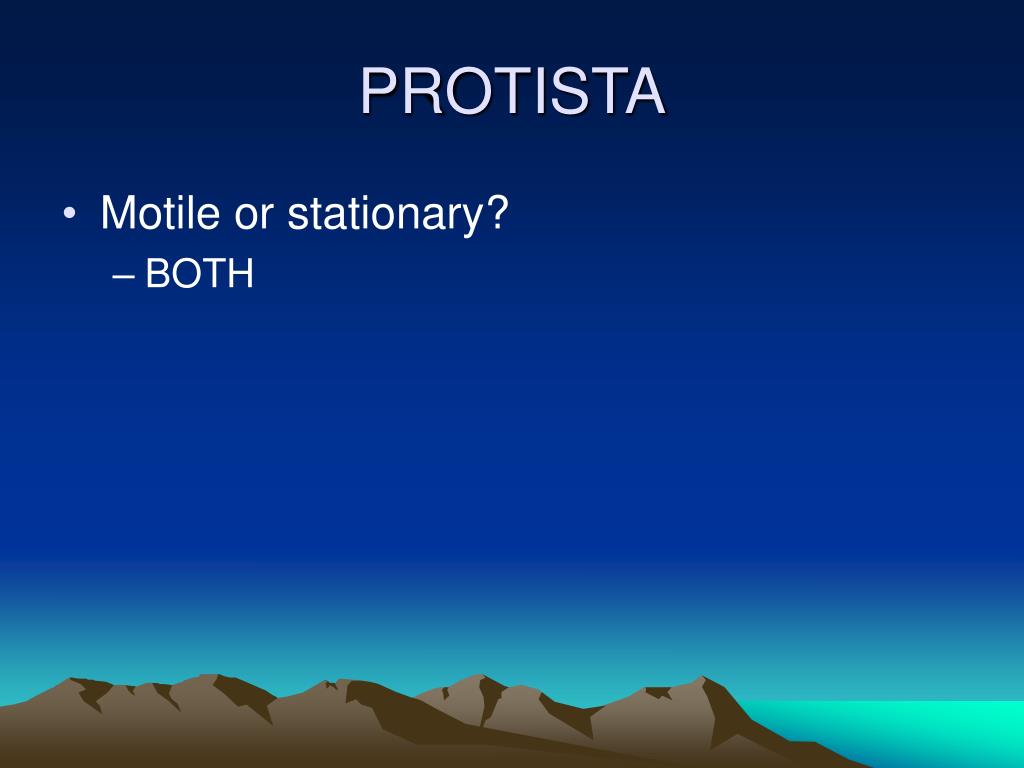 PROTISTA

• Motile or stationary?
– BOTH